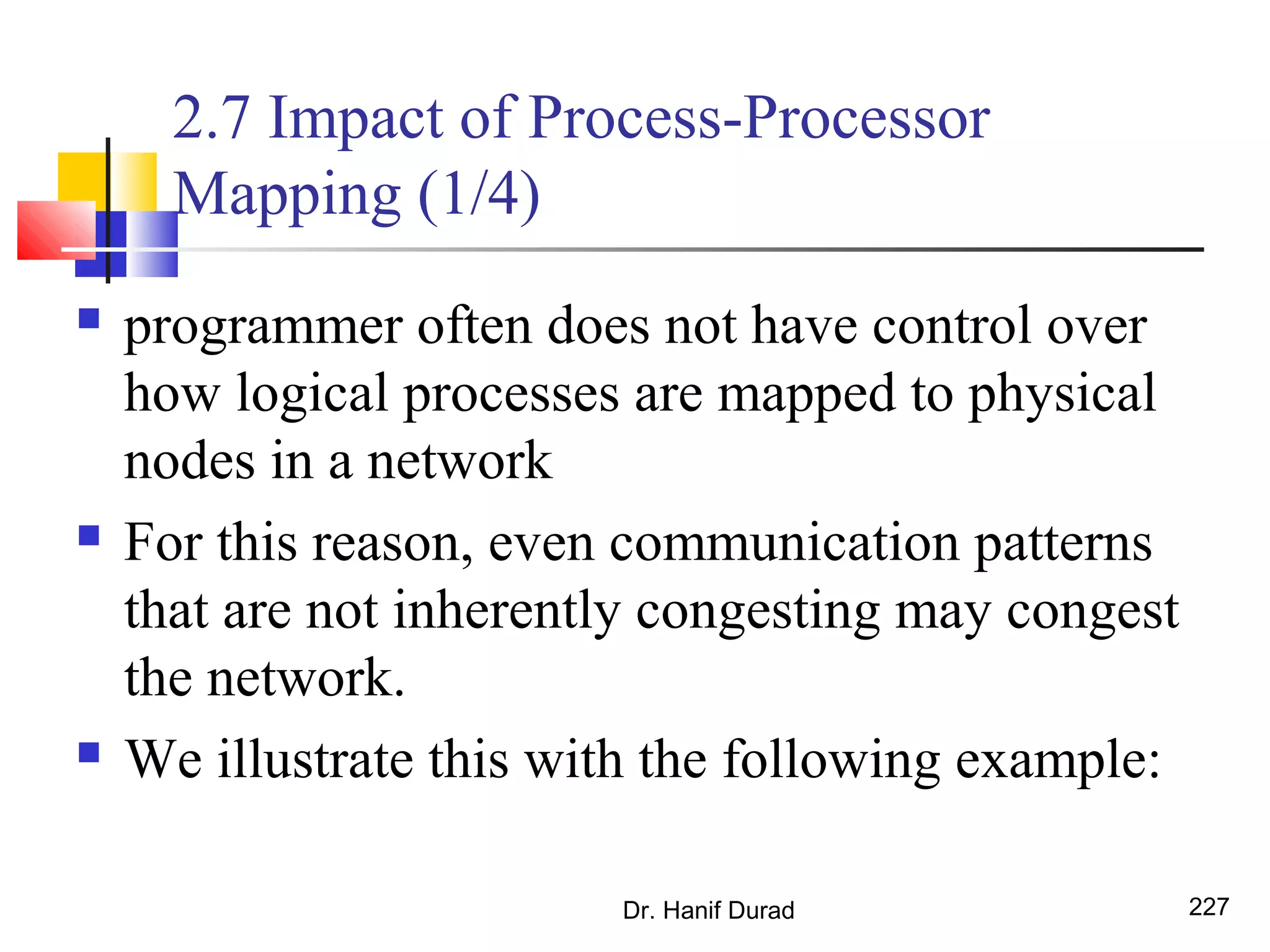 2.7 Impact of Process-Processor Mapping (1/4)

- programmer often does not have control over how logical processes are mapped to physical nodes in a network
- For this reason, even communication patterns that are not inherently congesting may congest the network.
- We illustrate this with the following example:

Dr. Hanif Durad

227